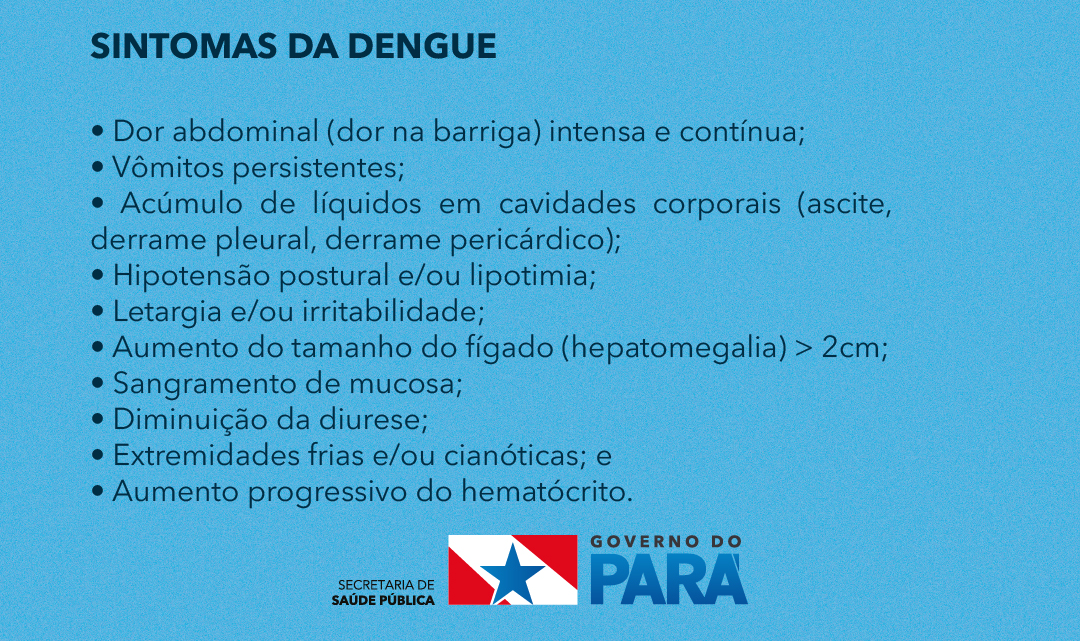 SINTOMAS DA DENGUE

• Dor abdominal (dor na barriga) intensa e contínua;
• Vômitos persistentes;
• Acúmulo de líquidos em cavidades corporais (ascite, derrame pleural, derrame pericárdico);
• Hipotensão postural e/ou lipotimia;
• Letargia e/ou irritabilidade;
• Aumento do tamanho do fígado (hepatomegalia) > 2cm;
• Sangramento de mucosa;
• Diminuição da diurese;
• Extremidades frias e/ou cianóticas; e
• Aumento progressivo do hematócrito.

SECRETARIA DE
SAÚDE PÚBLICA

GOVERNO DO
PARÁ